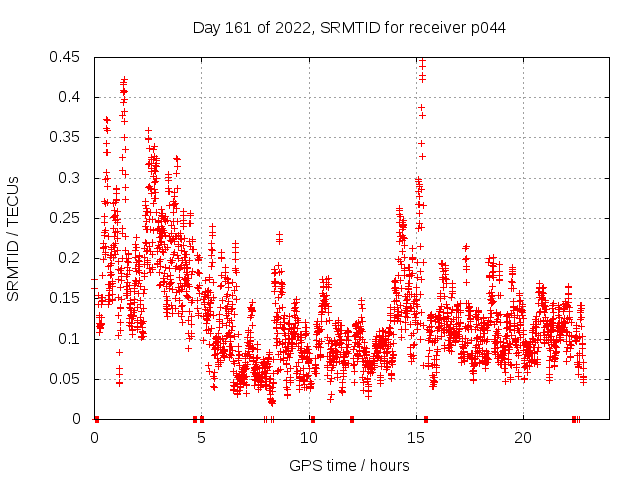 Day 161 of 2022, SRMTID for receiver p044

SRMTID / TECUs

0.45
0.4
0.35
0.3
0.25
0.2
0.15
0.1
0.05
0

0
5
10
15
20

GPS time / hours